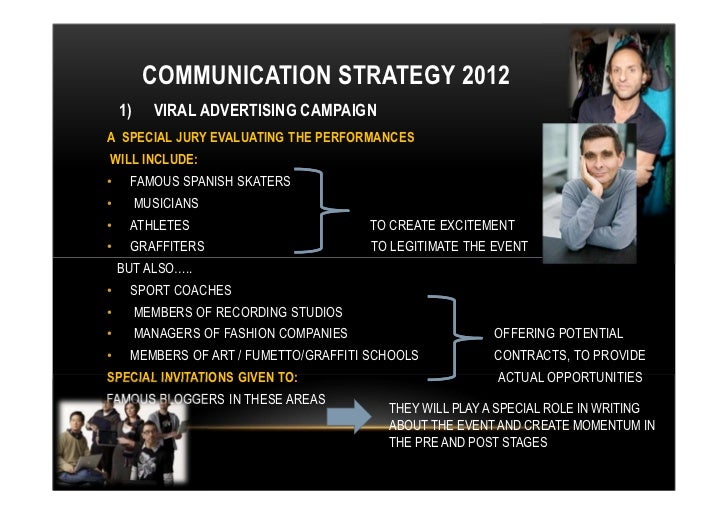 COMMUNICATION STRATEGY 2012

1) VIRAL ADVERTISING CAMPAIGN

A SPECIAL JURY EVALUATING THE PERFORMANCES WILL INCLUDE:

• FAMOUS SPANISH SKATERS
• MUSICIANS
• ATHLETES
• GRAFFITERS

TO CREATE EXCITEMENT
TO LEGITIMATE THE EVENT

BUT ALSO…..

• SPORT COACHES
• MEMBERS OF RECORDING STUDIOS
• MANAGERS OF FASHION COMPANIES
• MEMBERS OF ART / FUMETTO/GRAFFITI SCHOOLS

OFFERING POTENTIAL CONTRACTS, TO PROVIDE ACTUAL OPPORTUNITIES

SPECIAL INVITATIONS GIVEN TO:

FAMOUS BLOGGERS IN THESE AREAS

THEY WILL PLAY A SPECIAL ROLE IN WRITING ABOUT THE EVENT AND CREATE MOMENTUM IN THE PRE AND POST STAGES